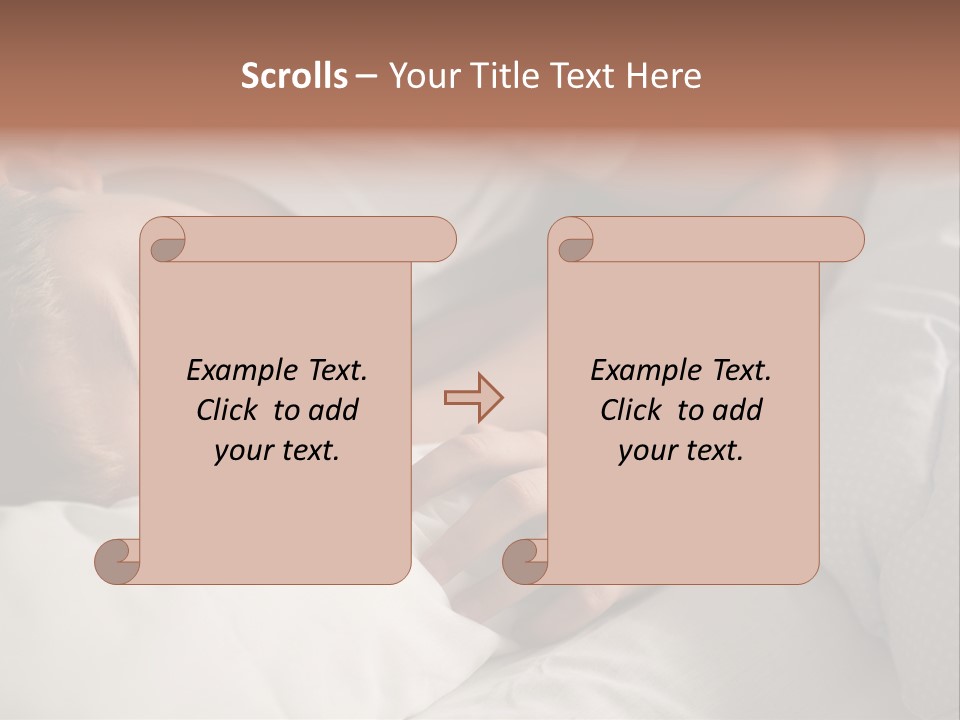 Scrolls – Your Title Text Here

Example Text. Click to add your text.

Example Text. Click to add your text.